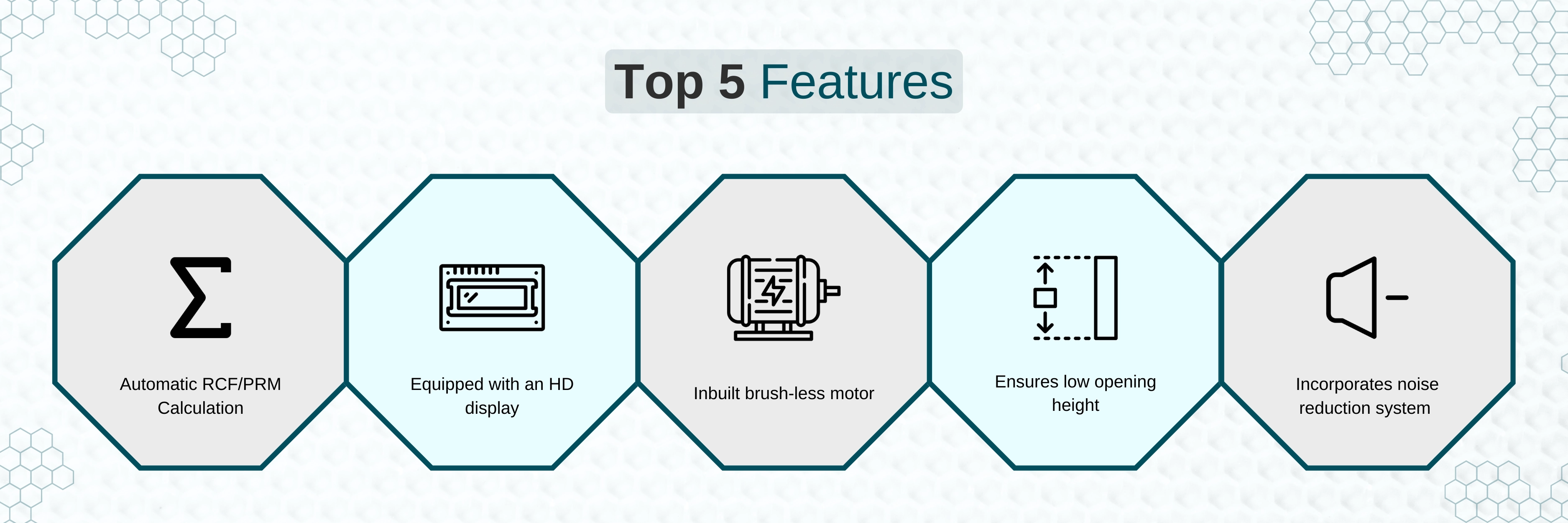 Top 5 Features

Automatic RCF/PRM Calculation

Equipped with an HD display

Inbuilt brush-less motor

Ensures low opening height

Incorporates noise reduction system